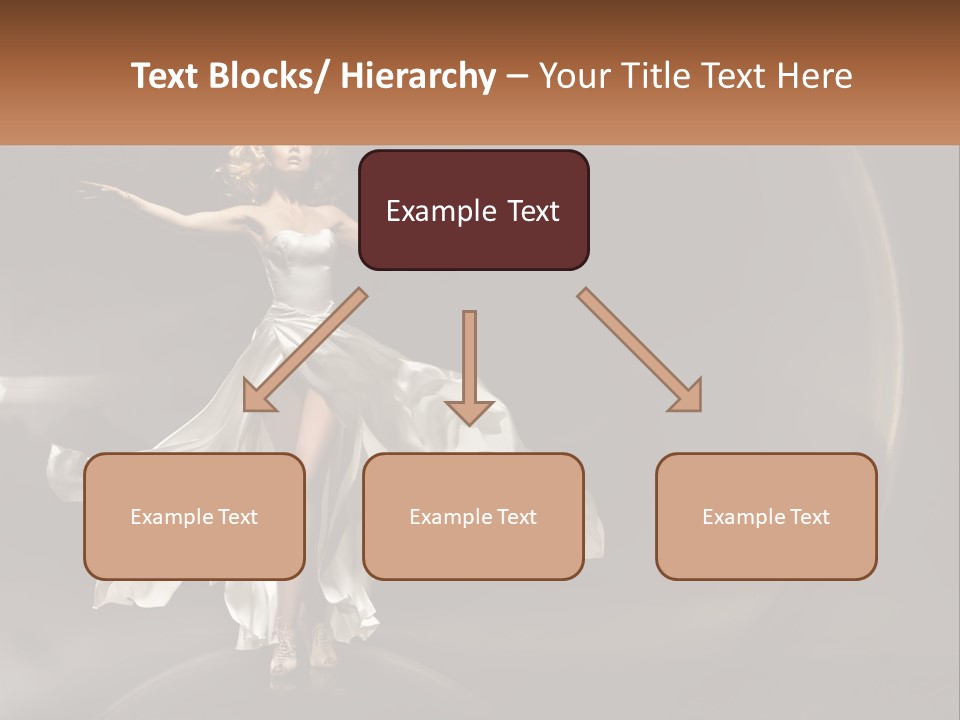 Text Blocks/ Hierarchy – Your Title Text Here

Example Text

Example Text

Example Text

Example Text